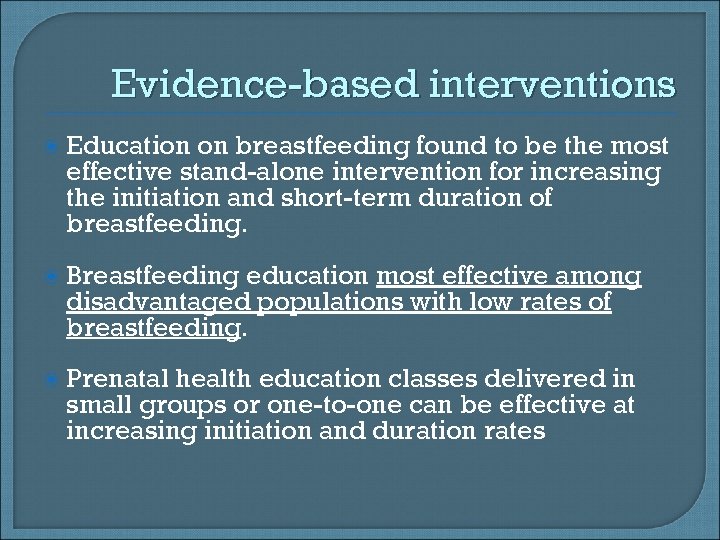 Evidence-based interventions

Education on breastfeeding found to be the most effective stand-alone intervention for increasing the initiation and short-term duration of breastfeeding.

Breastfeeding education most effective among disadvantaged populations with low rates of breastfeeding.

Prenatal health education classes delivered in small groups or one-to-one can be effective at increasing initiation and duration rates